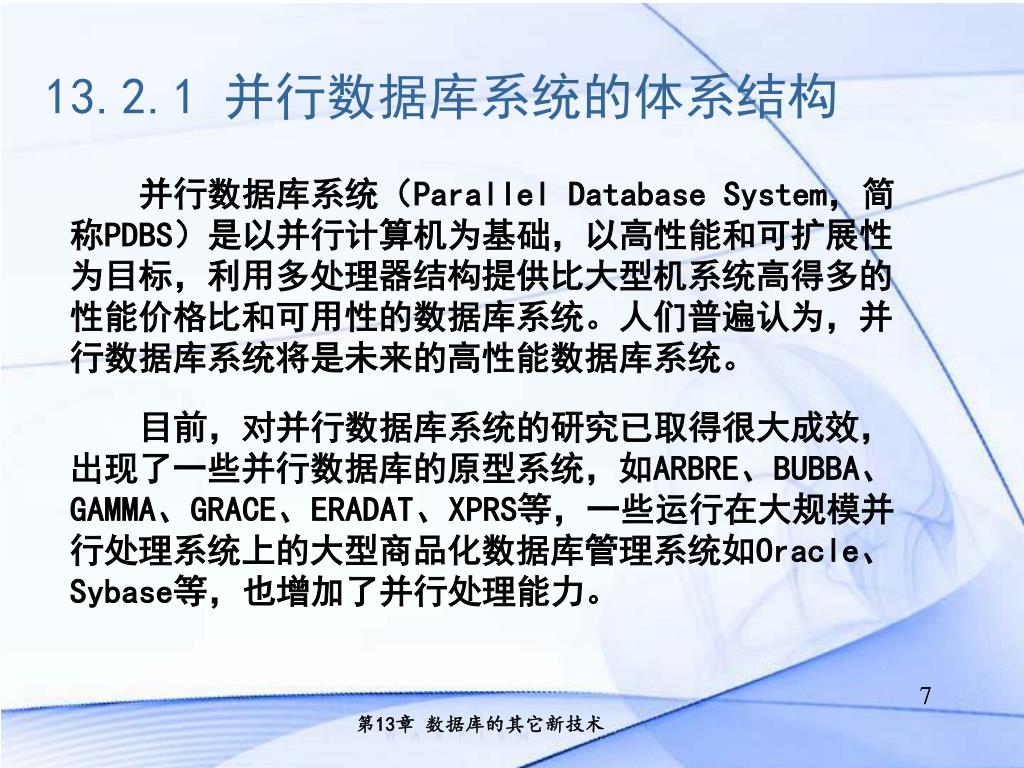 13.2.1 并行数据库系统的体系结构

并行数据库系统（Parallel Database System，简称PDBS）是以并行计算机为基础，以高性能和可扩展性为目标，利用多处理器结构提供比大型机系统高得多的性能价格比和可用性的数据库系统。人们普遍认为，并行数据库系统将是未来的高性能数据库系统。

目前，对并行数据库系统的研究已取得很大成效，出现了一些并行数据库的原型系统，如ARBRE、BUBBA、GAMMA、GRACE、ERADAT、XPRS等，一些运行在大规模并行处理系统上的大型商品化数据库管理系统如Oracle、Sybase等，也增加了并行处理能力。

7

第13章 数据库的其它新技术